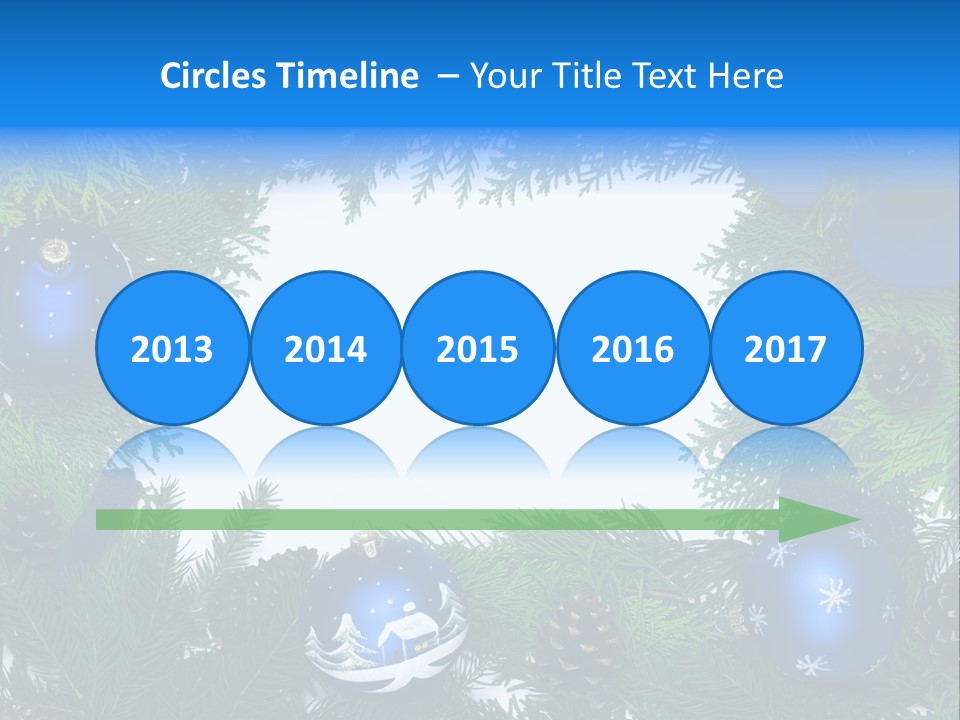 Circles Timeline – Your Title Text Here

2013

2014

2015

2016

2017